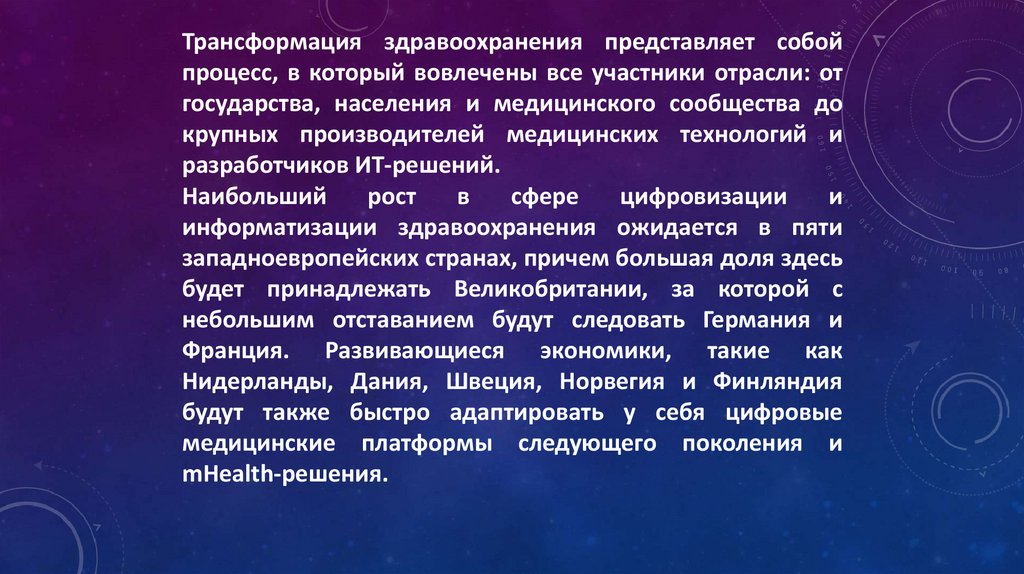 Трансформация здравоохранения представляет собой процесс, в который вовлечены все участники отрасли: от государства, населения и медицинского сообщества до крупных производителей медицинских технологий и разработчиков ИТ-решений.
Наибольший рост в сфере цифровизации и информатизации здравоохранения ожидается в пяти западноевропейских странах, причем большая доля здесь будет принадлежать Великобритании, за которой с небольшим отставанием будут следовать Германия и Франция. Развивающиеся экономики, такие как Нидерланды, Дания, Швеция, Норвегия и Финляндия будут также быстро адаптировать у себя цифровые медицинские платформы следующего поколения и mHealth-решения.